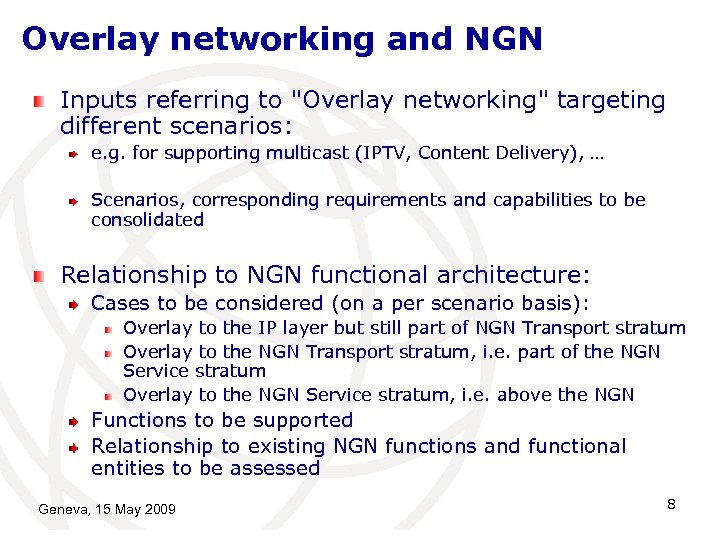 Overlay networking and NGN

Inputs referring to "Overlay networking" targeting different scenarios:

e.g. for supporting multicast (IPTV, Content Delivery), …

Scenarios, corresponding requirements and capabilities to be consolidated

Relationship to NGN functional architecture:

Cases to be considered (on a per scenario basis):

Overlay to the IP layer but still part of NGN Transport stratum

Overlay to the NGN Transport stratum, i.e. part of the NGN Service stratum

Overlay to the NGN Service stratum, i.e. above the NGN

Functions to be supported

Relationship to existing NGN functions and functional entities to be assessed

Geneva, 15 May 2009

8